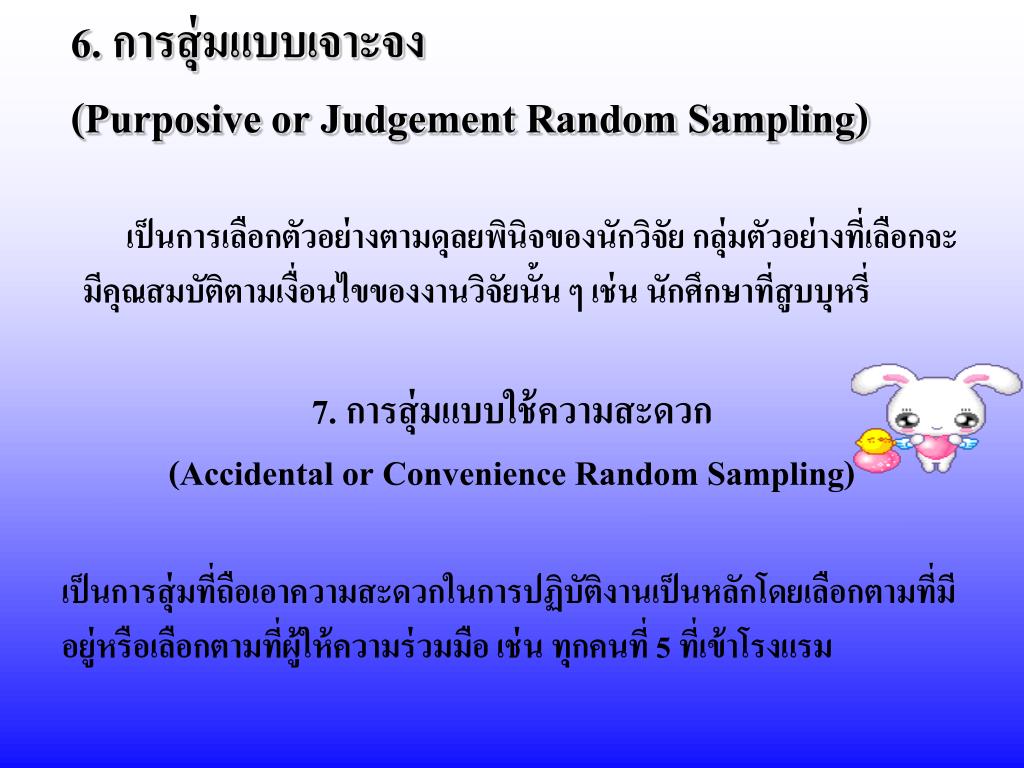 6. การสุ่มแบบเจาะจง
(Purposive or Judgement Random Sampling)

เป็นการเลือกตัวอย่างตามดุลยพินิจของนักวิจัย กลุ่มตัวอย่างที่เลือกจะมีคุณสมบัติตามเงื่อนไขของงานวิจัยนั้น ๆ เช่น นักศึกษาที่สูบบุหรี่

7. การสุ่มแบบใช้ความสะดวก
(Accidental or Convenience Random Sampling)

เป็นการสุ่มที่ถือเอาความสะดวกในการปฏิบัติงานเป็นหลักโดยเลือกตามที่มีอยู่หรือเลือกตามที่ผู้ให้ความร่วมมือ เช่น ทุกคนที่ 5 ที่เข้าโรงแรม